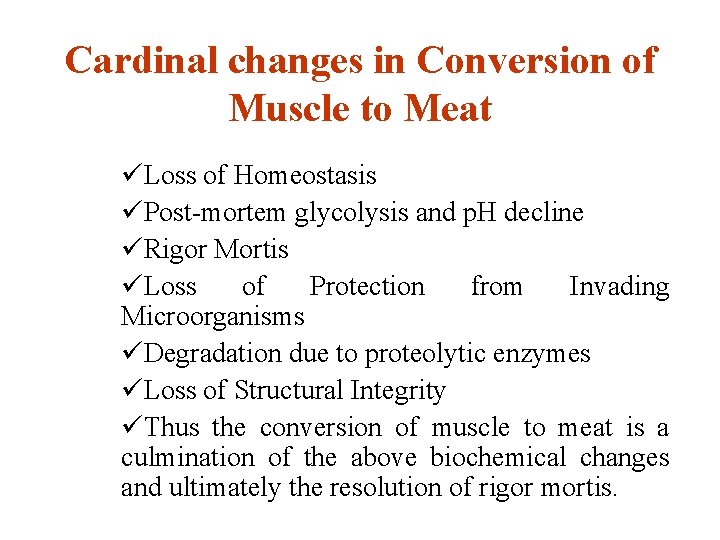 Cardinal changes in Conversion of Muscle to Meat

✓Loss of Homeostasis

✓Post-mortem glycolysis and pH decline

✓Rigor Mortis

✓Loss of Protection from Invading Microorganisms

✓Degradation due to proteolytic enzymes

✓Loss of Structural Integrity

✓Thus the conversion of muscle to meat is a culmination of the above biochemical changes and ultimately the resolution of rigor mortis.